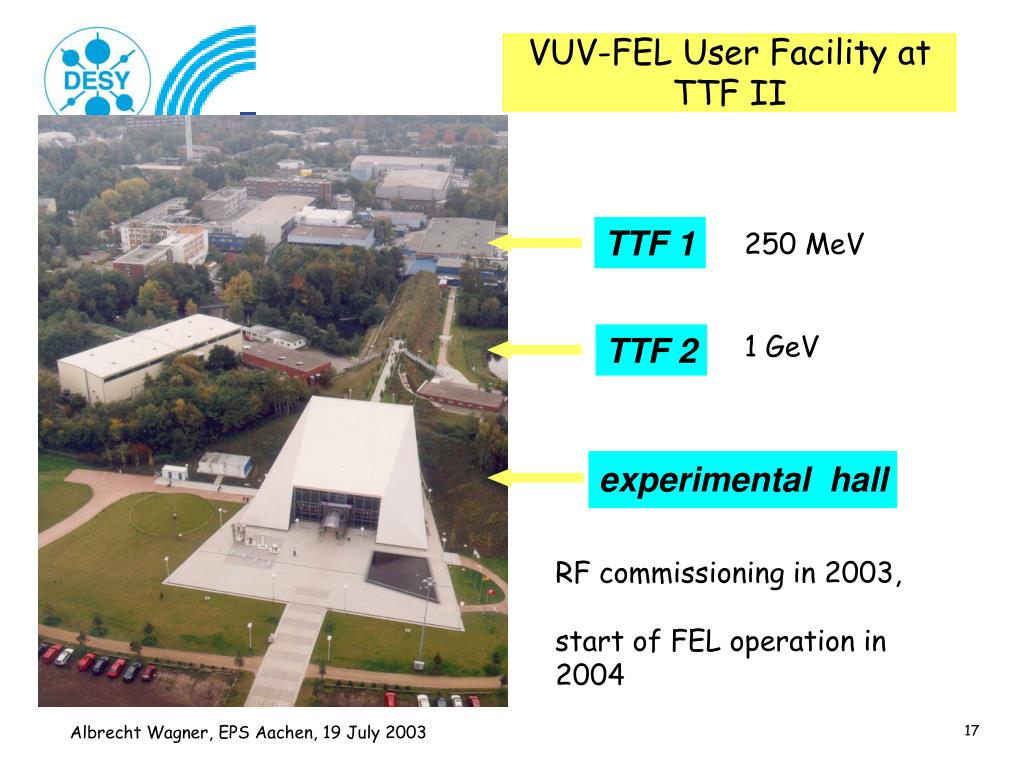 DESY

VUV-FEL User Facility at TTF II

TTF 1

250 MeV

TTF 2

1 GeV

experimental hall

RF commissioning in 2003,

start of FEL operation in 2004

Albrecht Wagner, EPS Aachen, 19 July 2003

17